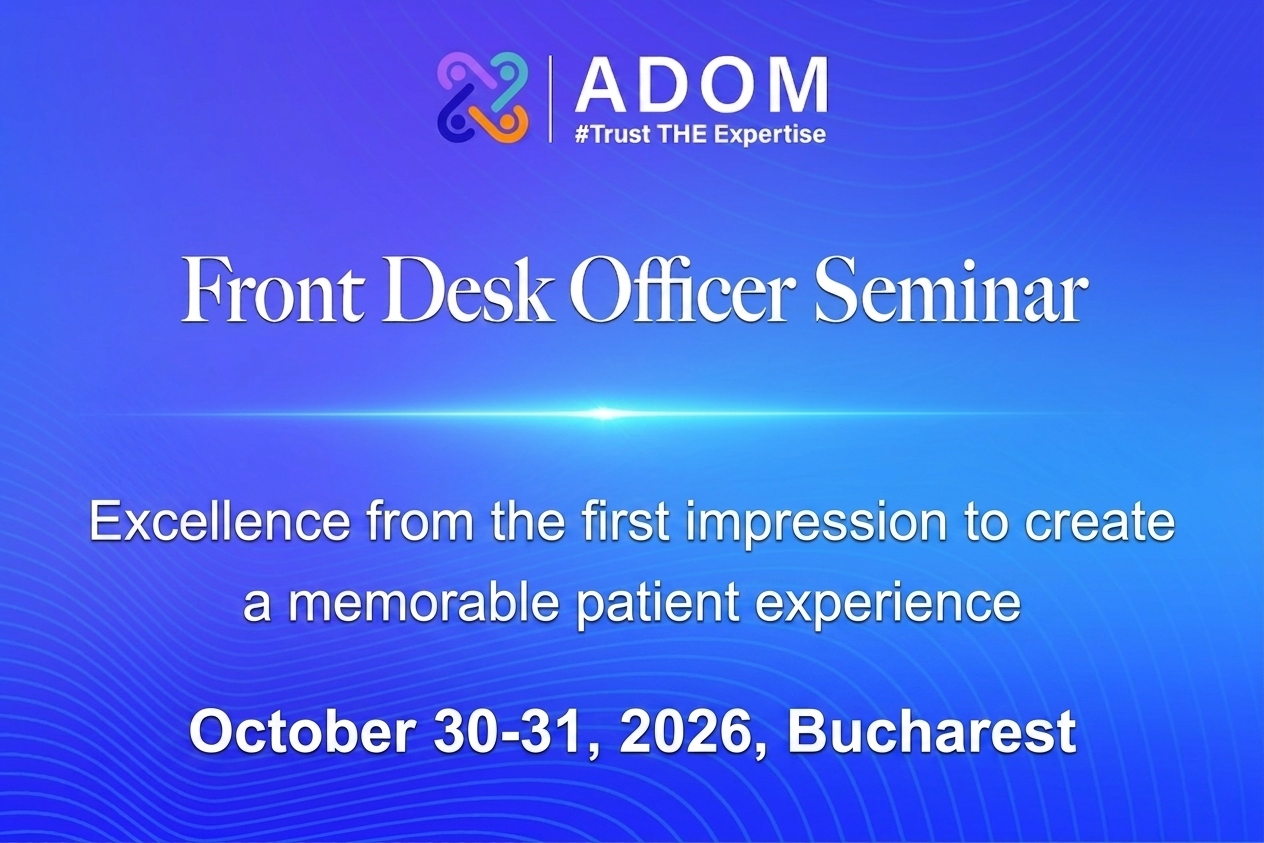 ADOM
#Trust THE Expertise

Front Desk Officer Seminar

Excellence from the first impression to create a memorable patient experience

October 30-31, 2026, Bucharest